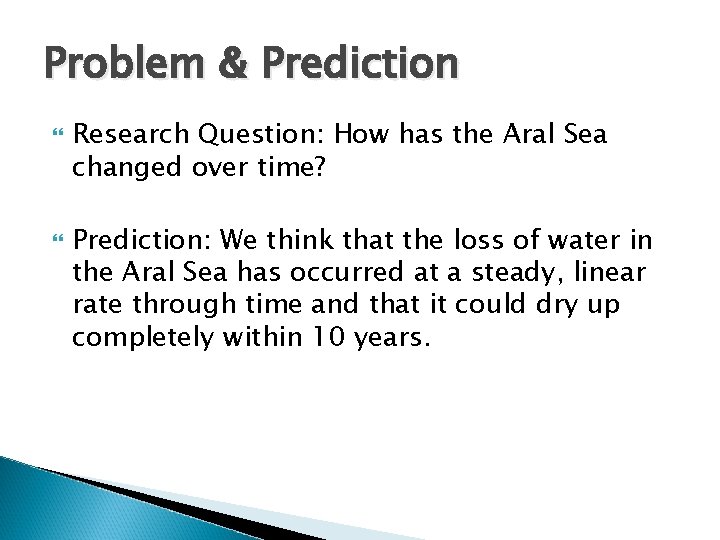 Problem & Prediction

Research Question: How has the Aral Sea changed over time?

Prediction: We think that the loss of water in the Aral Sea has occurred at a steady, linear rate through time and that it could dry up completely within 10 years.